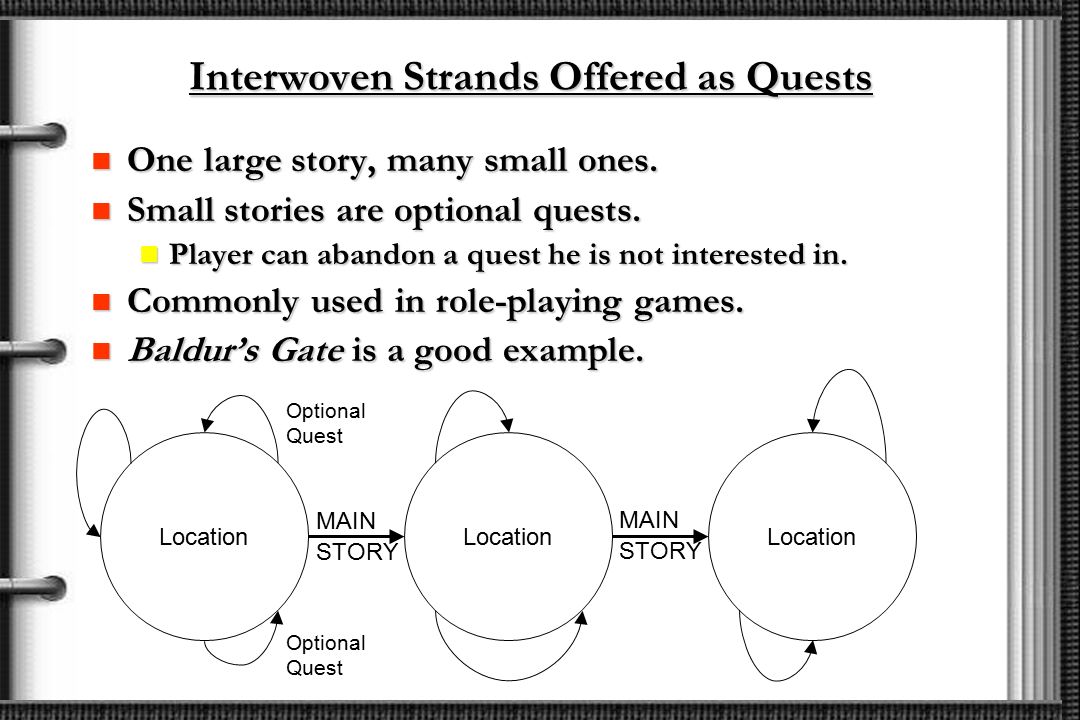 Interwoven Strands Offered as Quests

One large story, many small ones.

Small stories are optional quests.

Player can abandon a quest he is not interested in.

Commonly used in role-playing games.

Baldur's Gate is a good example.

Optional Quest

Location

MAIN STORY

Location

MAIN STORY

Location

Optional Quest